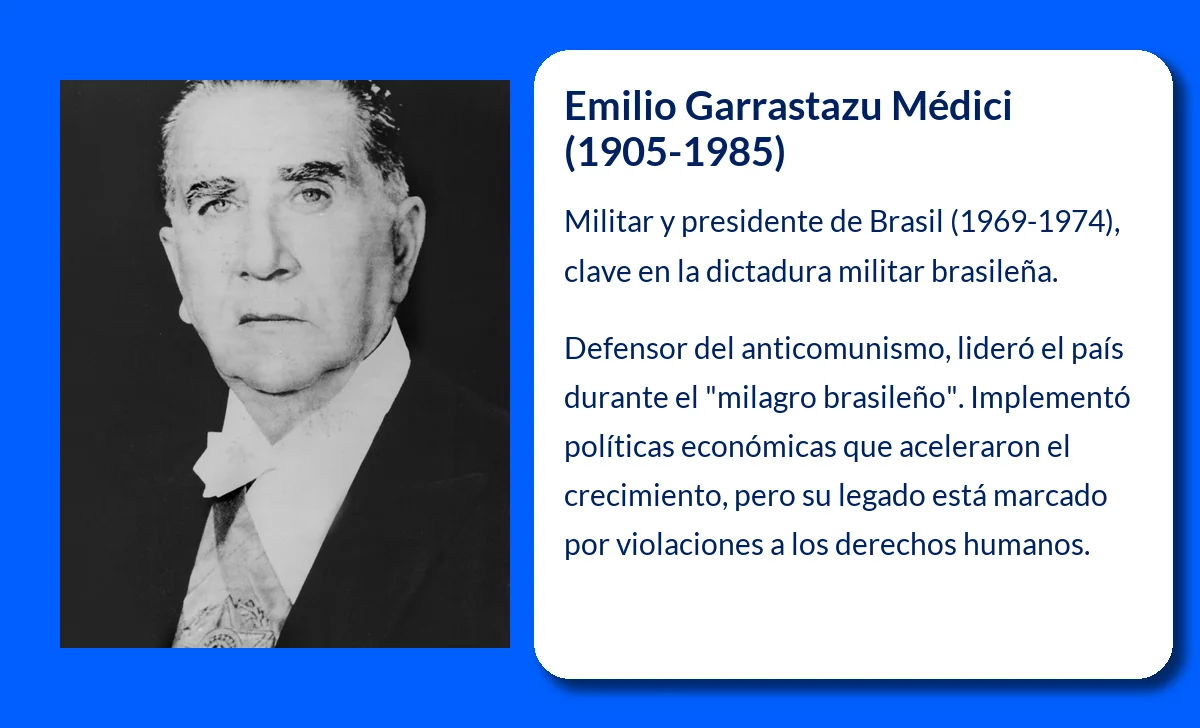 Emilio Garrastazu Médici (1905-1985)

Militar y presidente de Brasil (1969-1974), clave en la dictadura militar brasileña.

Defensor del anticomunismo, lideró el país durante el "milagro brasileño". Implementó políticas económicas que aceleraron el crecimiento, pero su legado está marcado por violaciones a los derechos humanos.